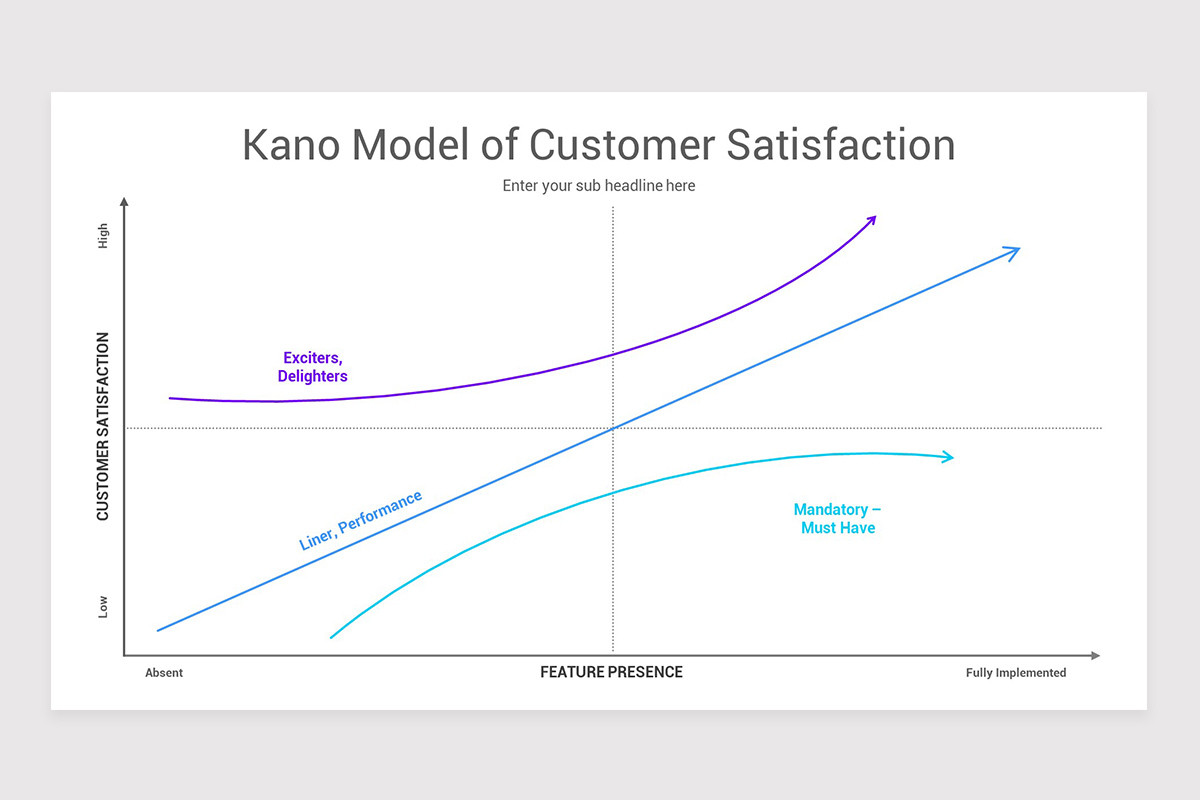 Kano Model of Customer Satisfaction

Enter your sub headline here

High

CUSTOMER SATISFACTION

Low

Exciters, Delighters

Liner, Performance

Mandatory – Must Have

Absent

FEATURE PRESENCE

Fully Implemented